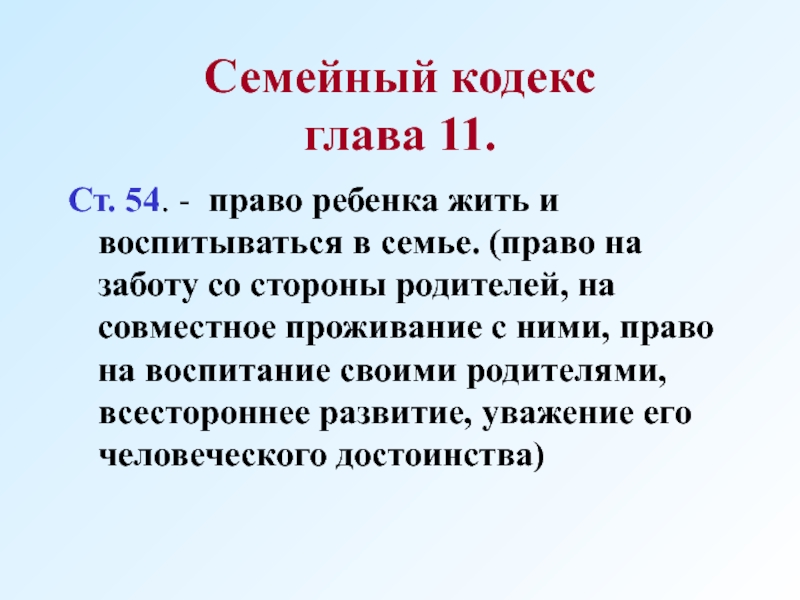 Семейный кодекс
глава 11.

Ст. 54. - право ребенка жить и воспитываться в семье. (право на заботу со стороны родителей, на совместное проживание с ними, право на воспитание своими родителями, всестороннее развитие, уважение его человеческого достоинства)